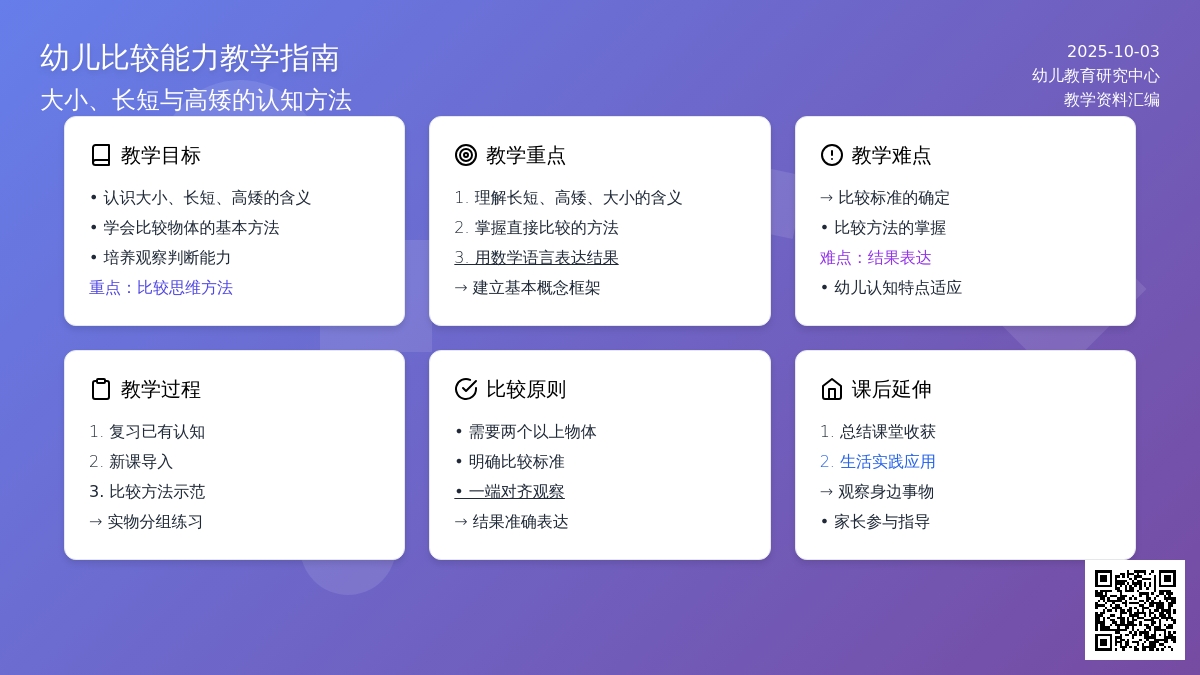 幼儿比较能力教学指南
大小、长短与高矮的认知方法

2025-10-03
幼儿教育研究中心
教学资料汇编

教学目标
• 认识大小、长短、高矮的含义
• 学会比较物体的基本方法
• 培养观察判断能力
重点：比较思维方法

教学重点
1. 理解长短、高矮、大小的含义
2. 掌握直接比较的方法
3. 用数学语言表达结果
→ 建立基本概念框架

教学难点
→ 比较标准的确定
• 比较方法的掌握
难点：结果表达
• 幼儿认知特点适应

教学过程
1. 复习已有认知
2. 新课导入
3. 比较方法示范
→ 实物分组练习

比较原则
• 需要两个以上物体
• 明确比较标准
• 一端对齐观察
→ 结果准确表达

课后延伸
1. 总结课堂收获
2. 生活实践应用
→ 观察身边事物
• 家长参与指导